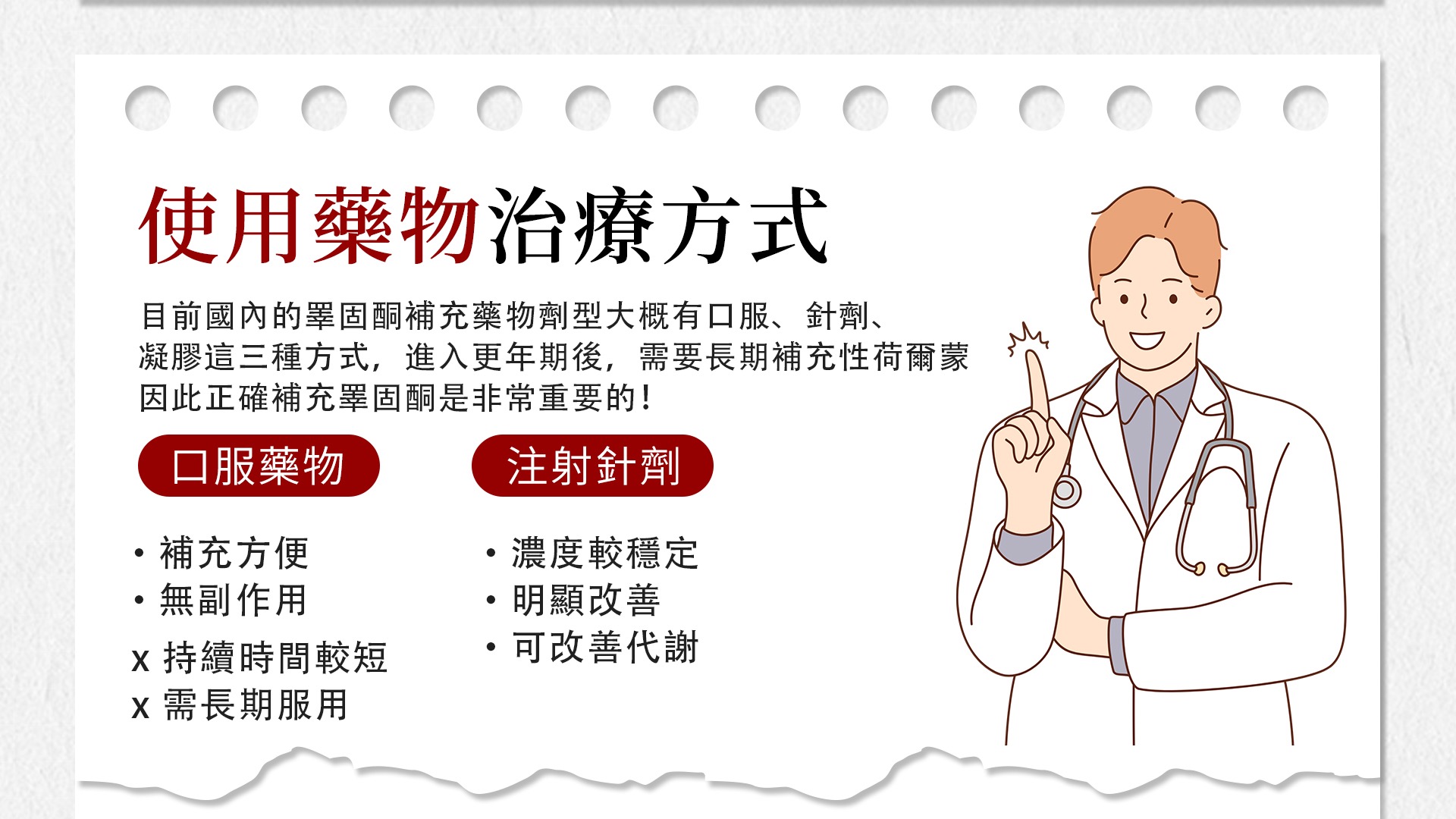 使用藥物治療方式

目前國內的睪固酮補充藥物劑型大概有口服、針劑、凝膠這三種方式，進入更年期後，需要長期補充性荷爾蒙因此正確補充睪固酮是非常重要的！

口服藥物

• 補充方便
• 無副作用
x 持續時間較短
x 需長期服用

注射針劑

• 濃度較穩定
• 明顯改善
• 可改善代謝